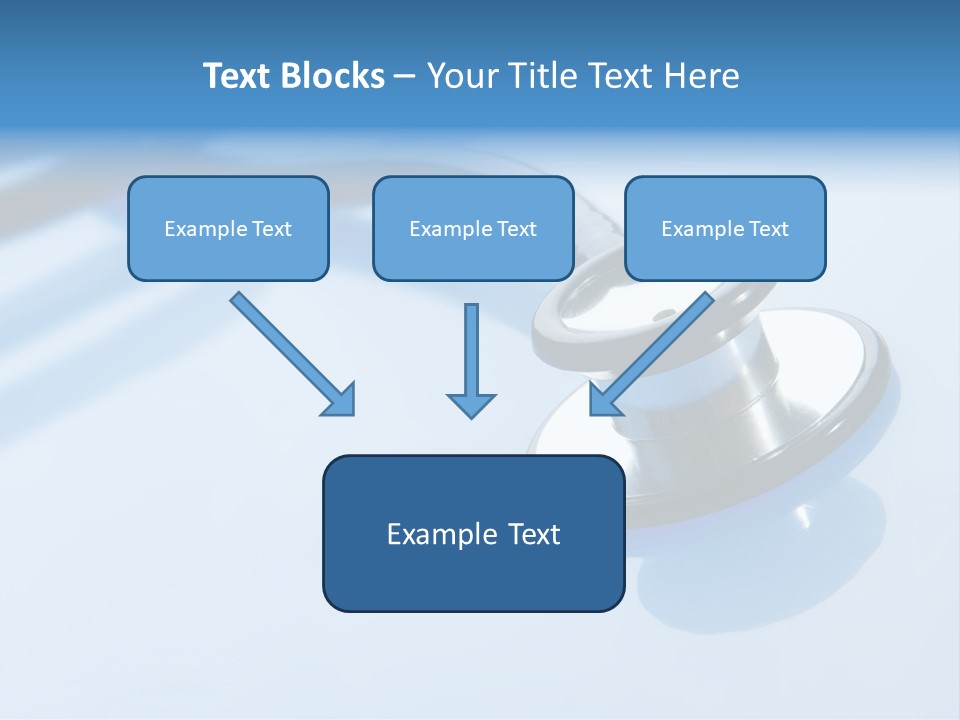 Text Blocks – Your Title Text Here

Example Text

Example Text

Example Text

Example Text